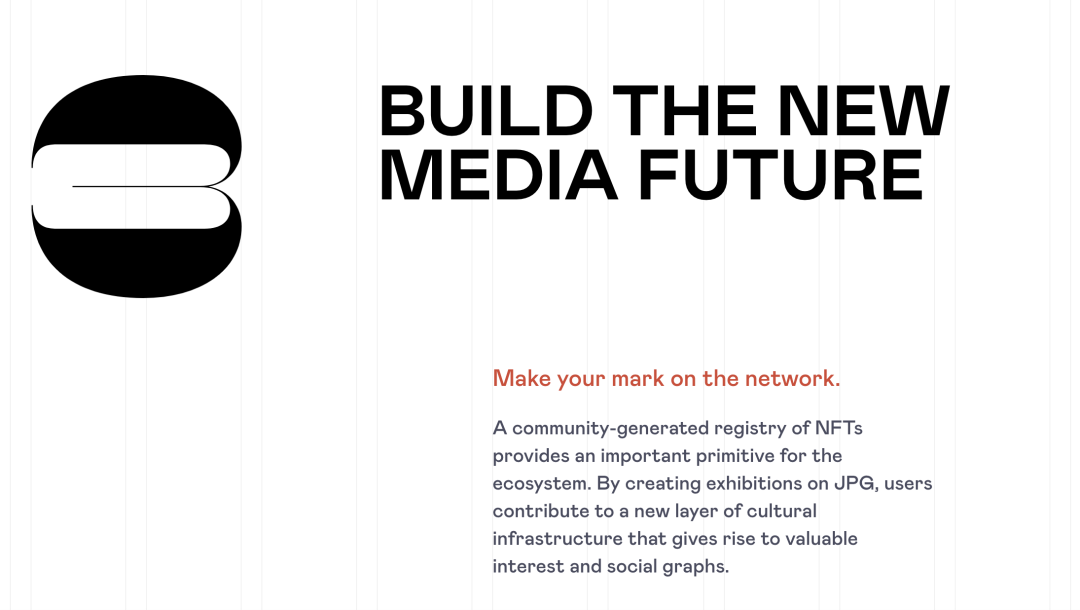 BUILD THE NEW MEDIA FUTURE

Make your mark on the network.

A community-generated registry of NFTs provides an important primitive for the ecosystem. By creating exhibitions on JPG, users contribute to a new layer of cultural infrastructure that gives rise to valuable interest and social graphs.